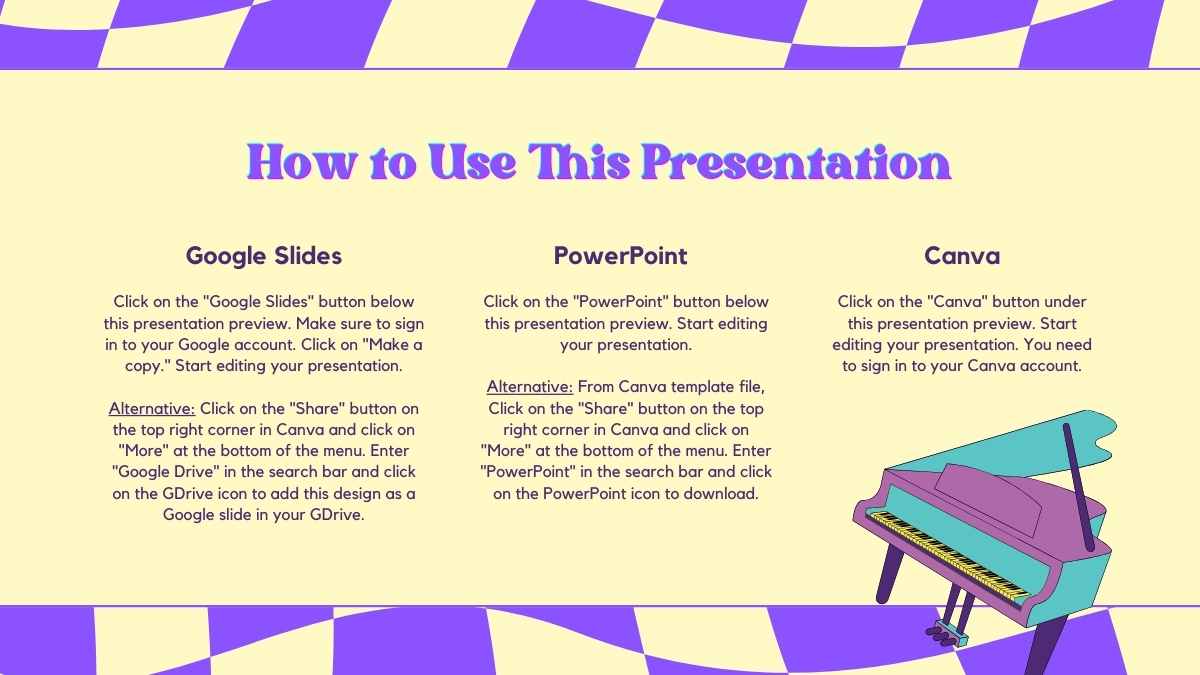 How to Use This Presentation

Google Slides

Click on the "Google Slides" button below this presentation preview. Make sure to sign in to your Google account. Click on "Make a copy." Start editing your presentation.

Alternative: Click on the "Share" button on the top right corner in Canva and click on "More" at the bottom of the menu. Enter "Google Drive" in the search bar and click on the GDrive icon to add this design as a Google slide in your GDrive.

PowerPoint

Click on the "PowerPoint" button below this presentation preview. Start editing your presentation.

Alternative: From Canva template file, Click on the "Share" button on the top right corner in Canva and click on "More" at the bottom of the menu. Enter "PowerPoint" in the search bar and click on the PowerPoint icon to download.

Canva

Click on the "Canva" button under this presentation preview. Start editing your presentation. You need to sign in to your Canva account.